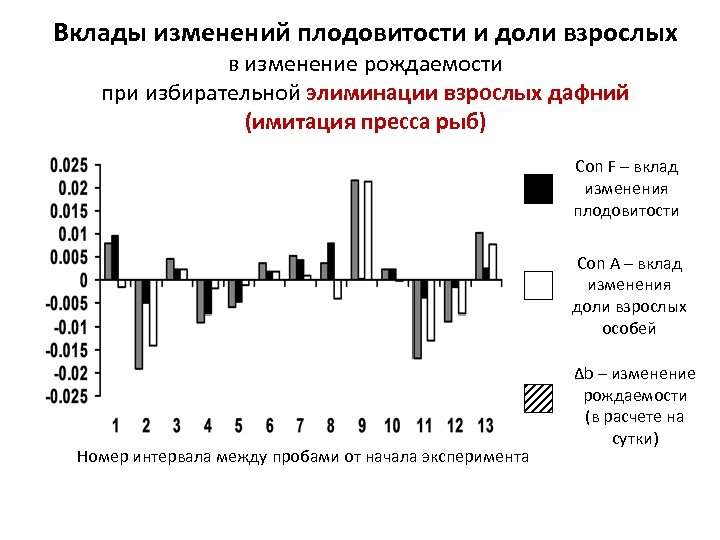 Вклады изменений плодовитости и доли взрослых
в изменение рождаемости
при избирательной элиминации взрослых дафний
(имитация пресса рыб)

0.025
0.02
0.015
0.01
0.005
0
-0.005
-0.01
-0.015
-0.02
-0.025

1 2 3 4 5 6 7 8 9 10 11 12 13

Номер интервала между пробами от начала эксперимента

Con F – вклад изменения плодовитости

Con A – вклад изменения доли взрослых особей

Δb – изменение рождаемости (в расчете на сутки)